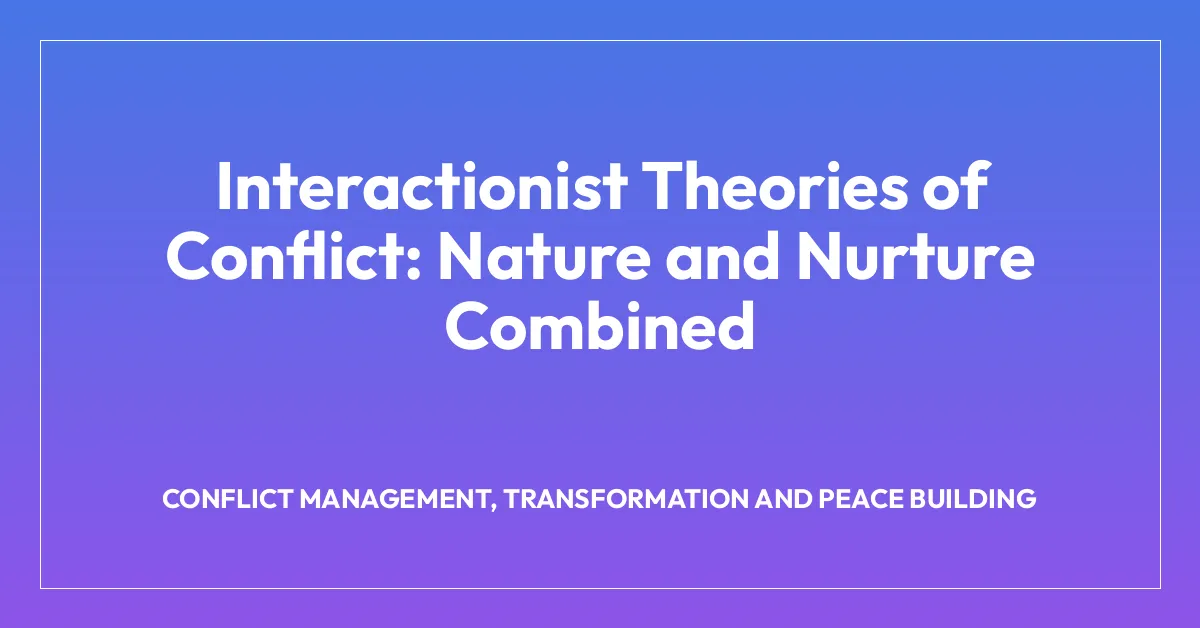 Interactionist Theories of Conflict: Nature and Nurture Combined

CONFLICT MANAGEMENT, TRANSFORMATION AND PEACE BUILDING